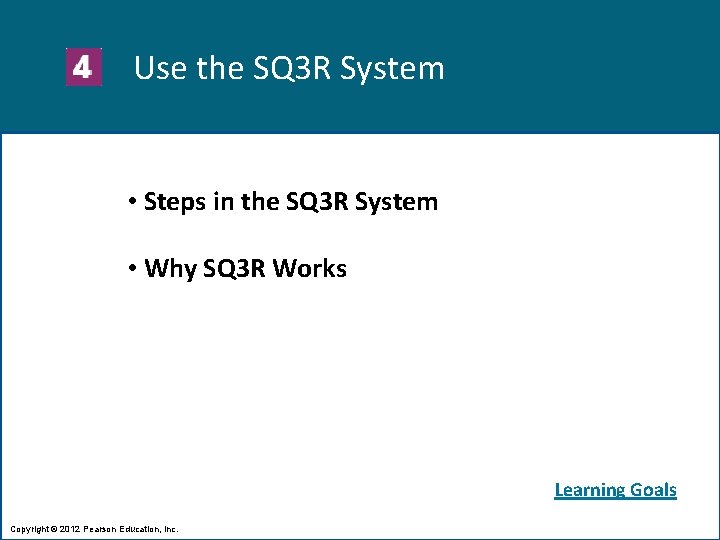 4 Use the SQ3R System

• Steps in the SQ3R System

• Why SQ3R Works

Learning Goals

Copyright © 2012 Pearson Education, Inc.